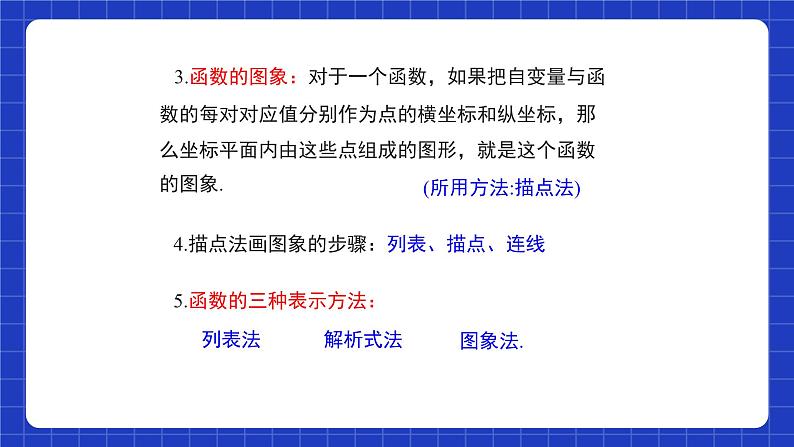 3.函数的图象：对于一个函数，如果把自变量与函数的每对对应值分别作为点的横坐标和纵坐标，那么坐标平面内由这些点组成的图形，就是这个函数的图象.

(所用方法:描点法)

4.描点法画图象的步骤：列表、描点、连线

5.函数的三种表示方法：

列表法　解析式法　图象法.